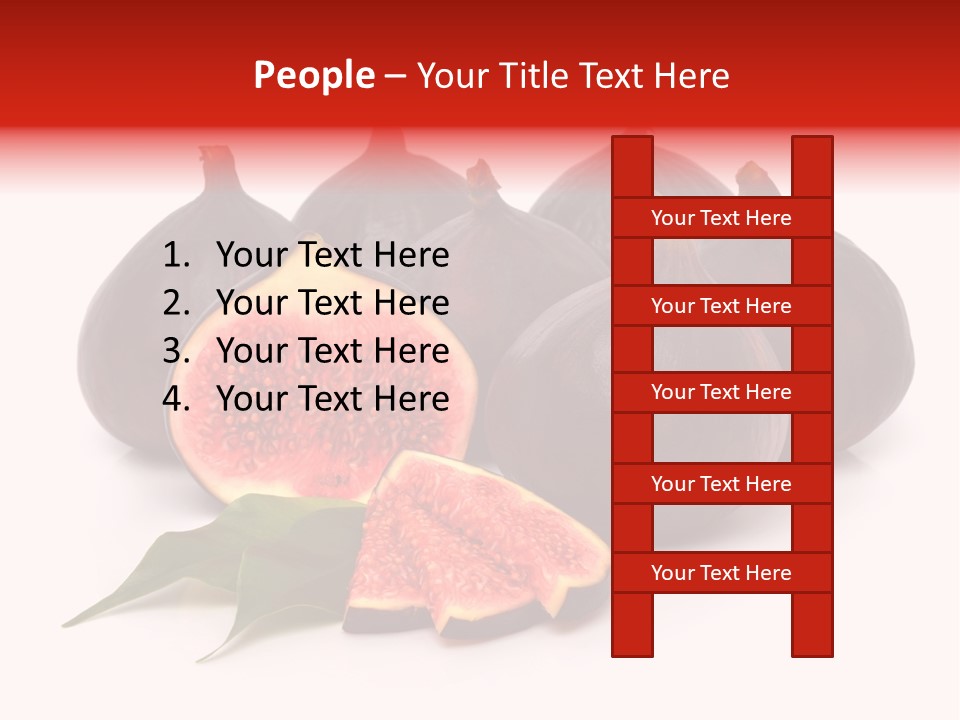 People – Your Title Text Here

1. Your Text Here
2. Your Text Here
3. Your Text Here
4. Your Text Here

Your Text Here

Your Text Here

Your Text Here

Your Text Here

Your Text Here